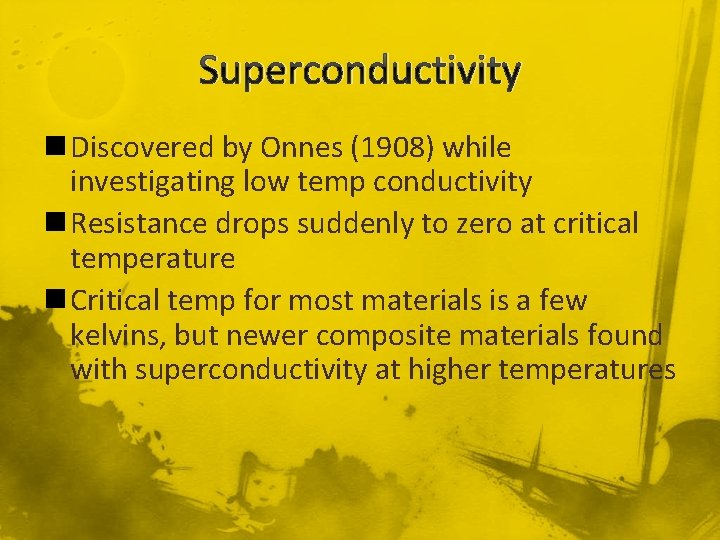 Superconductivity

■ Discovered by Onnes (1908) while investigating low temp conductivity

■ Resistance drops suddenly to zero at critical temperature

■ Critical temp for most materials is a few kelvins, but newer composite materials found with superconductivity at higher temperatures